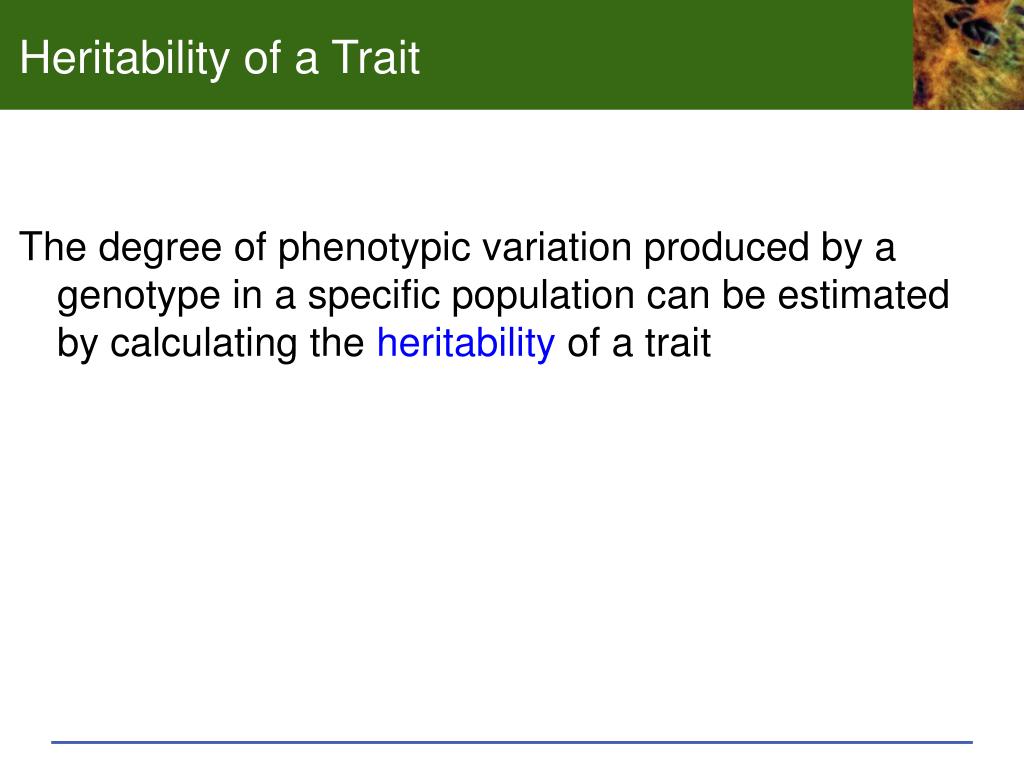 Heritability of a Trait

The degree of phenotypic variation produced by a genotype in a specific population can be estimated by calculating the heritability of a trait